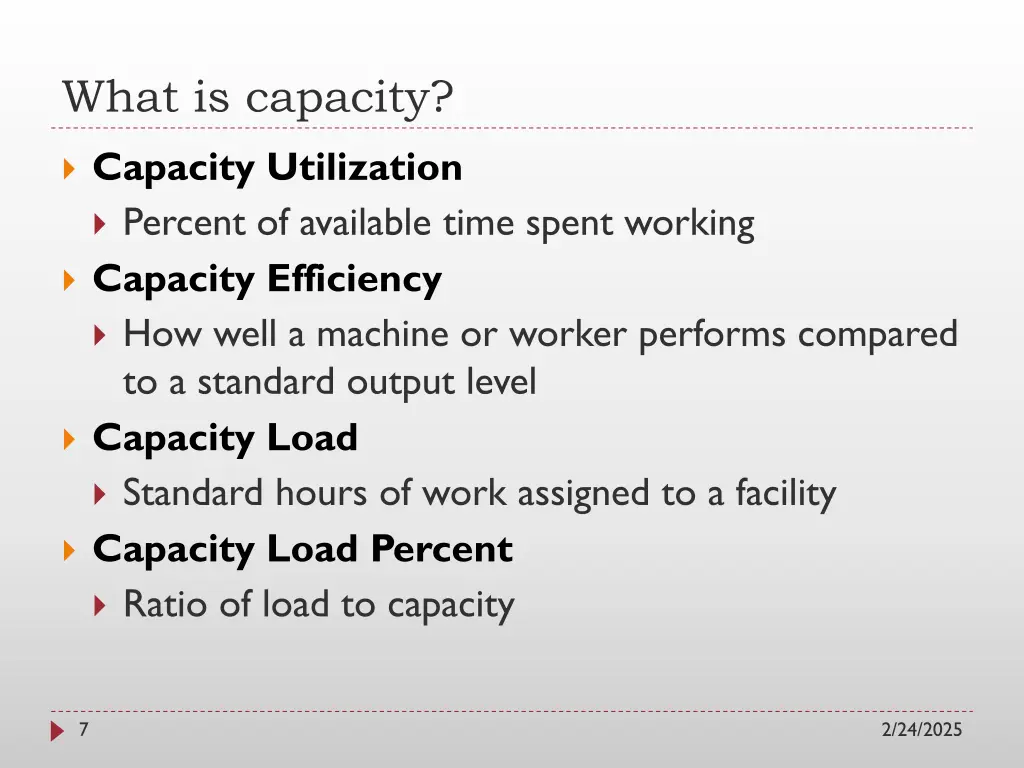 What is capacity?

Capacity Utilization
Percent of available time spent working
Capacity Efficiency
How well a machine or worker performs compared to a standard output level
Capacity Load
Standard hours of work assigned to a facility
Capacity Load Percent
Ratio of load to capacity

7

2/24/2025